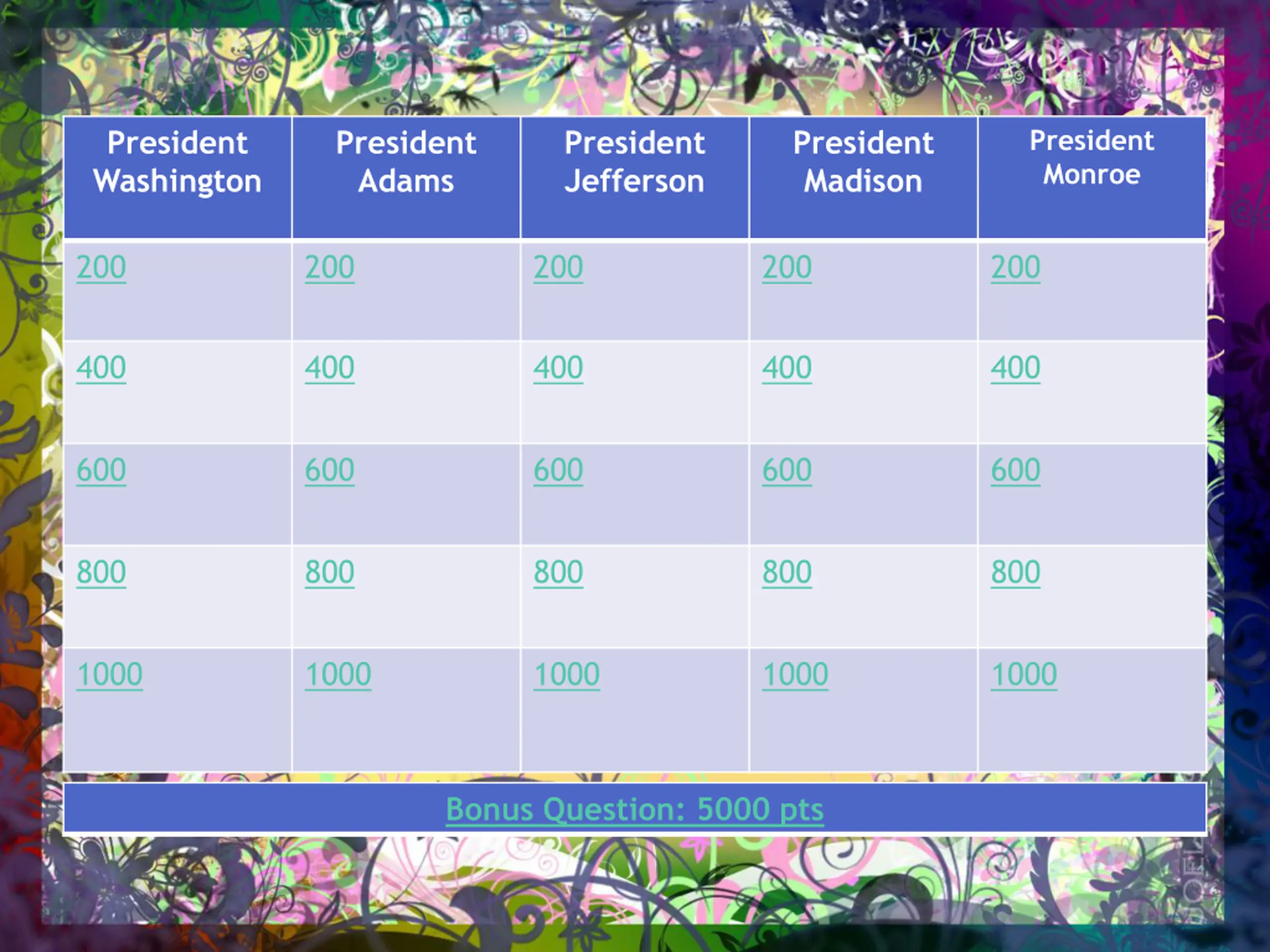 | President Washington | President Adams | President Jefferson | President Madison | President Monroe |
|---|---|---|---|---|
| 200 | 200 | 200 | 200 | 200 |
| 400 | 400 | 400 | 400 | 400 |
| 600 | 600 | 600 | 600 | 600 |
| 800 | 800 | 800 | 800 | 800 |
| 1000 | 1000 | 1000 | 1000 | 1000 |

Bonus Question: 5000 pts